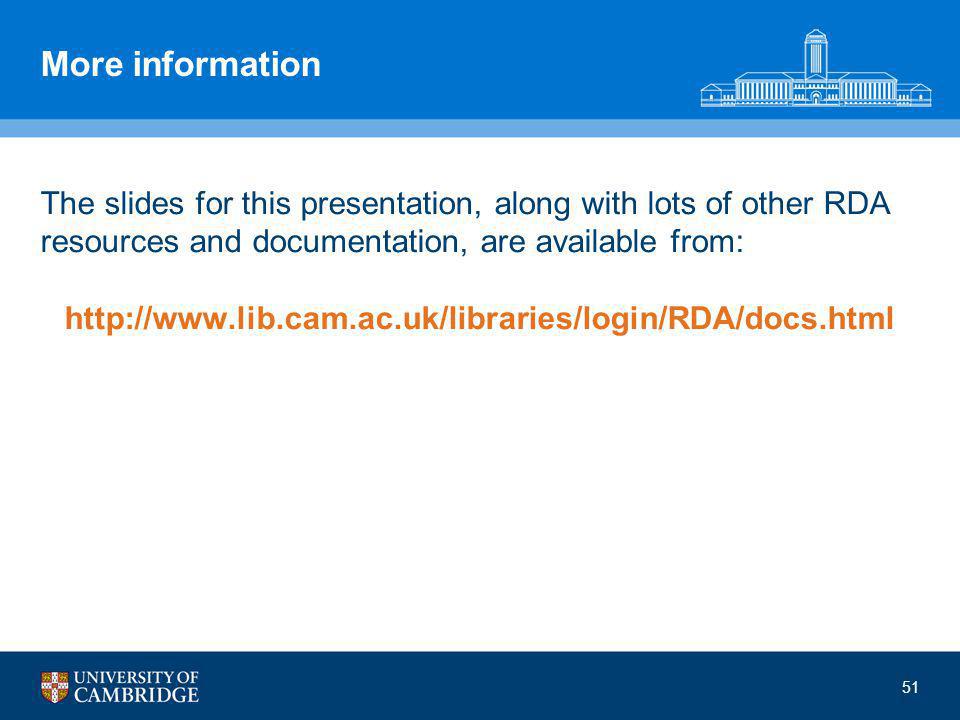 More information

The slides for this presentation, along with lots of other RDA resources and documentation, are available from:

http://www.lib.cam.ac.uk/libraries/login/RDA/docs.html

UNIVERSITY OF CAMBRIDGE

51